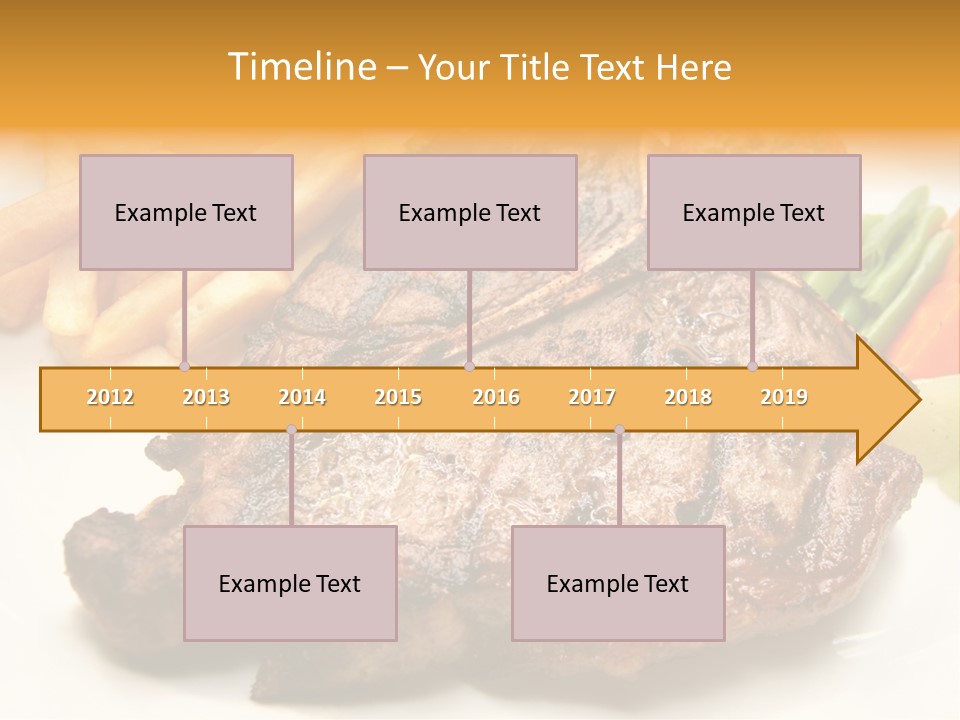 Timeline – Your Title Text Here

Example Text

Example Text

Example Text

2012 2013 2014 2015 2016 2017 2018 2019

Example Text

Example Text